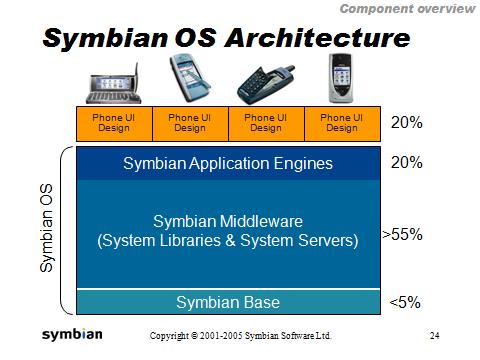 Component overview

Symbian OS Architecture

Phone UI Design
Phone UI Design
Phone UI Design
Phone UI Design
20%

Symbian OS

Symbian Application Engines
20%

Symbian Middleware (System Libraries & System Servers)
>55%

Symbian Base
<5%

symbian
Copyright © 2001-2005 Symbian Software Ltd.
24